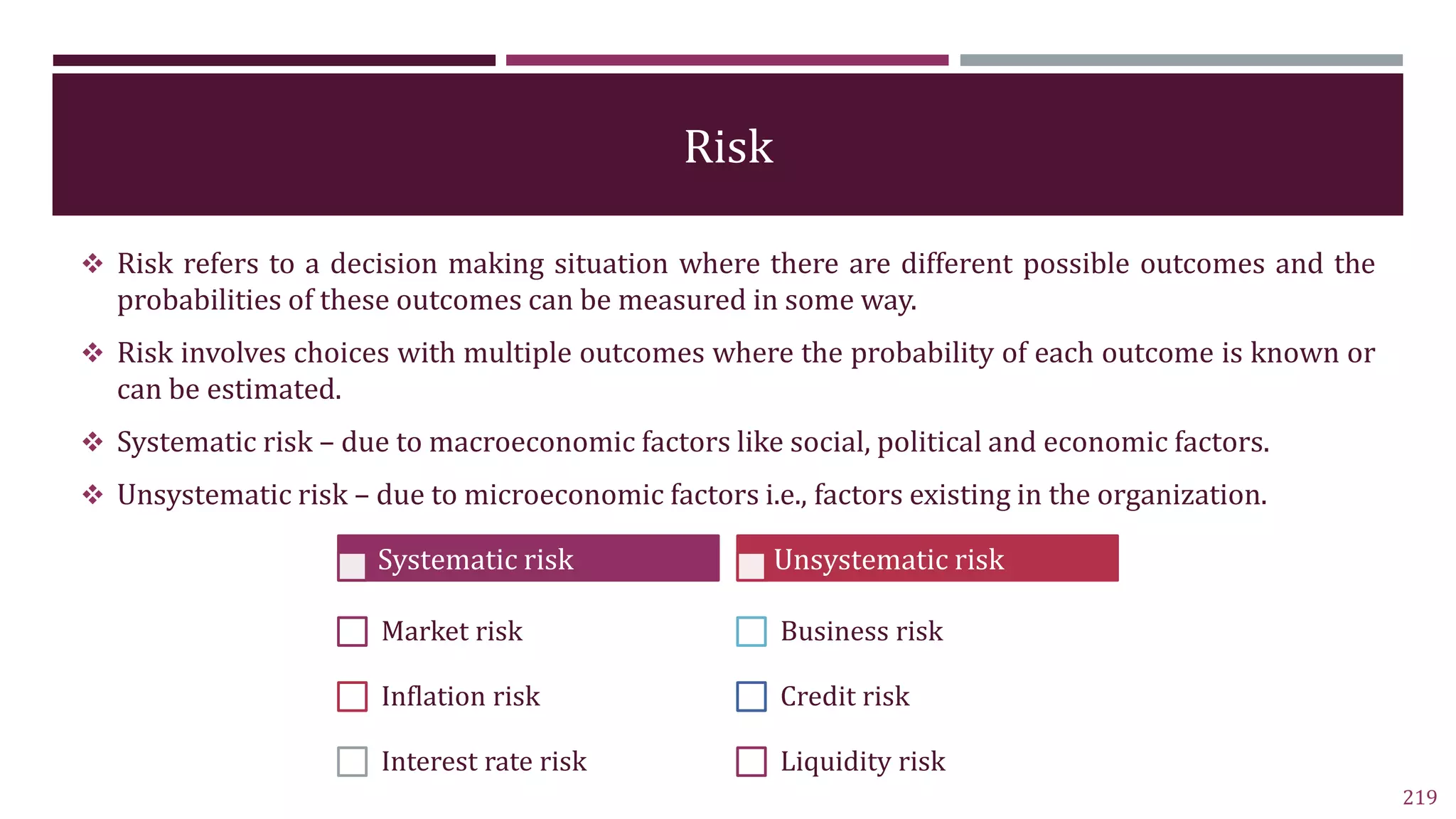 Risk

❖ Risk refers to a decision making situation where there are different possible outcomes and the probabilities of these outcomes can be measured in some way.

❖ Risk involves choices with multiple outcomes where the probability of each outcome is known or can be estimated.

❖ Systematic risk – due to macroeconomic factors like social, political and economic factors.

❖ Unsystematic risk – due to microeconomic factors i.e., factors existing in the organization.

Systematic risk

Market risk

Inflation risk

Interest rate risk

Unsystematic risk

Business risk

Credit risk

Liquidity risk

219